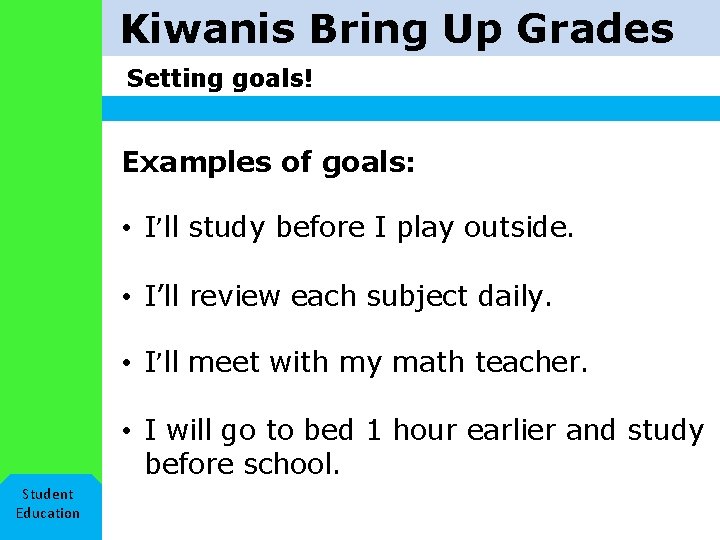 Kiwanis Bring Up Grades

Setting goals!

Examples of goals:

• I'll study before I play outside.

• I'll review each subject daily.

• I'll meet with my math teacher.

• I will go to bed 1 hour earlier and study before school.

Student Education